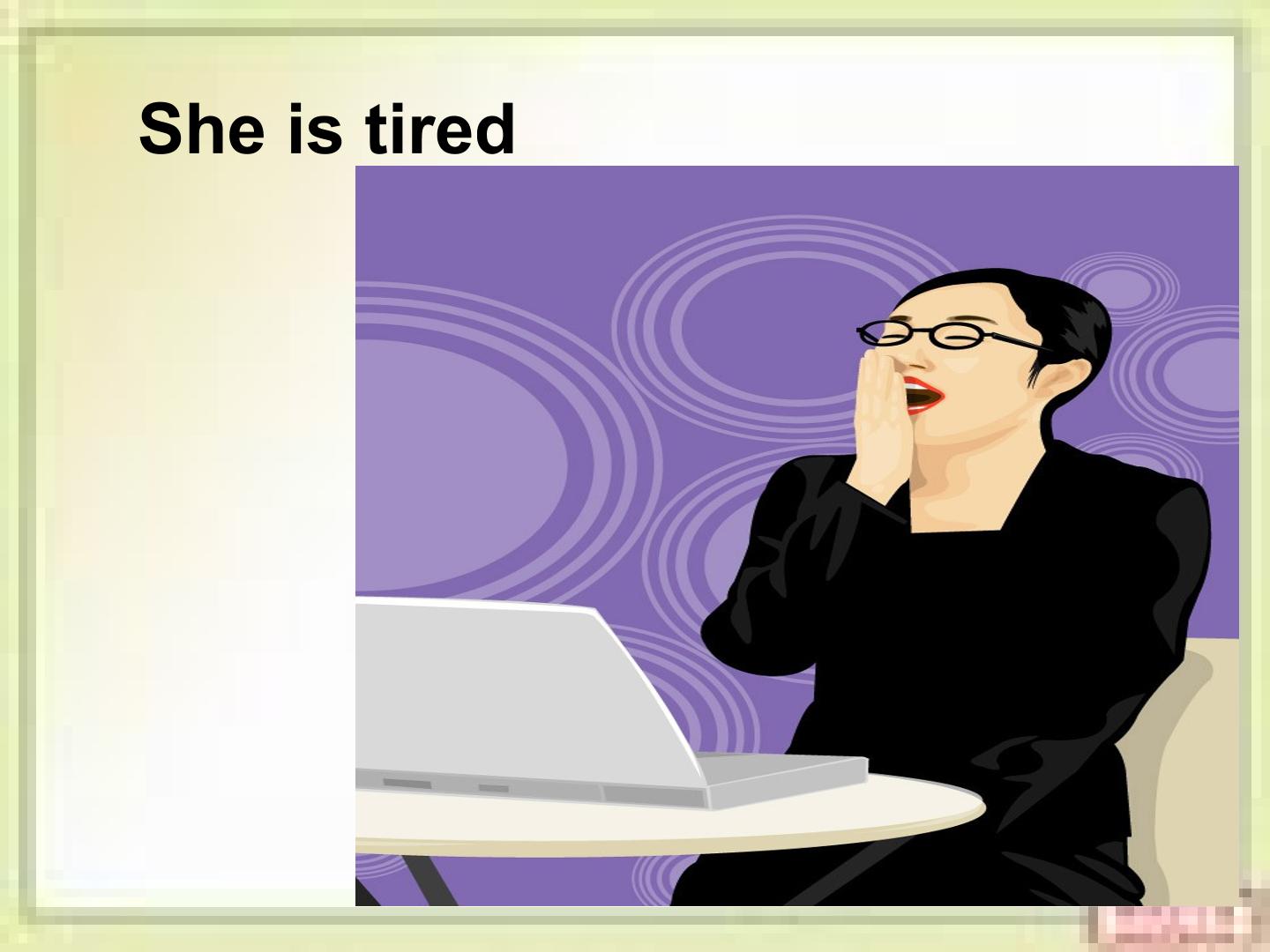 She is tired